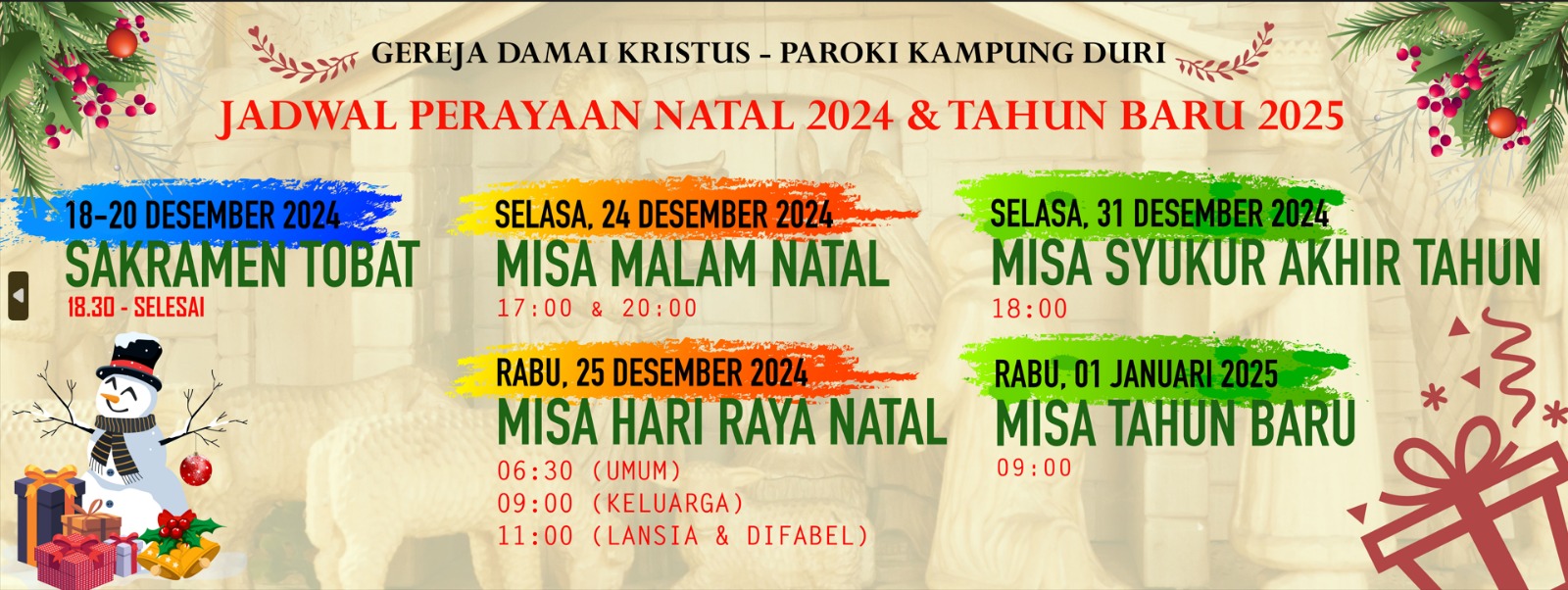 GEREJA DAMAI KRISTUS - PAROKI KAMPUNG DURI

JADWAL PERAYAAN NATAL 2024 & TAHUN BARU 2025

18-20 DESEMBER 2024
SAKRAMEN TOBAT
18.30 - SELESAI

SELASA, 24 DESEMBER 2024
MISA MALAM NATAL
17:00 & 20:00

RABU, 25 DESEMBER 2024
MISA HARI RAYA NATAL
06:30 (UMUM)
09:00 (KELUARGA)
11:00 (LANSIA & DIFABEL)

SELASA, 31 DESEMBER 2024
MISA SYUKUR AKHIR TAHUN
18:00

RABU, 01 JANUARI 2025
MISA TAHUN BARU
09:00